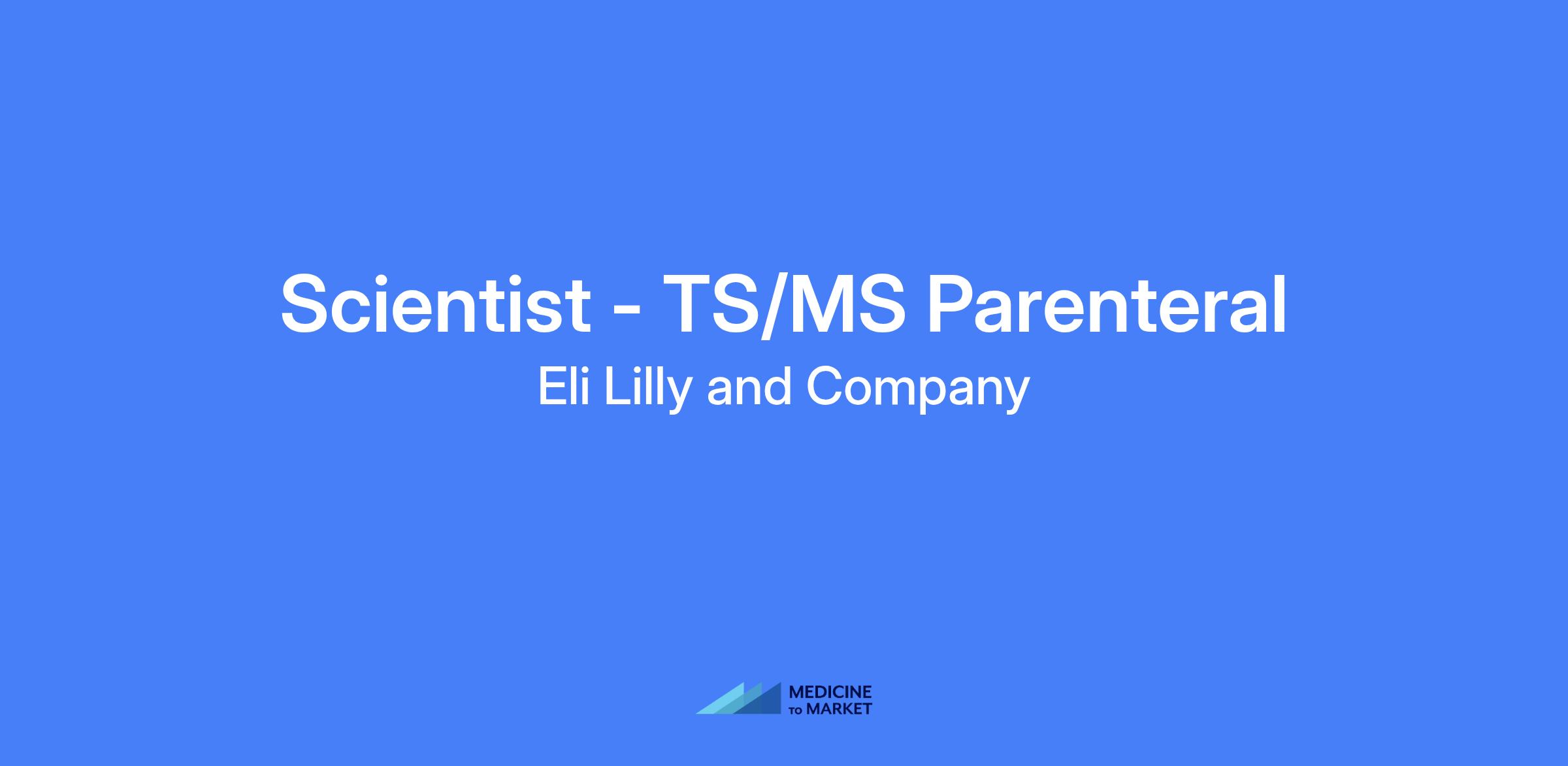 Scientist - TS/MS Parenteral

Eli Lilly and Company

MEDICINE
TO MARKET